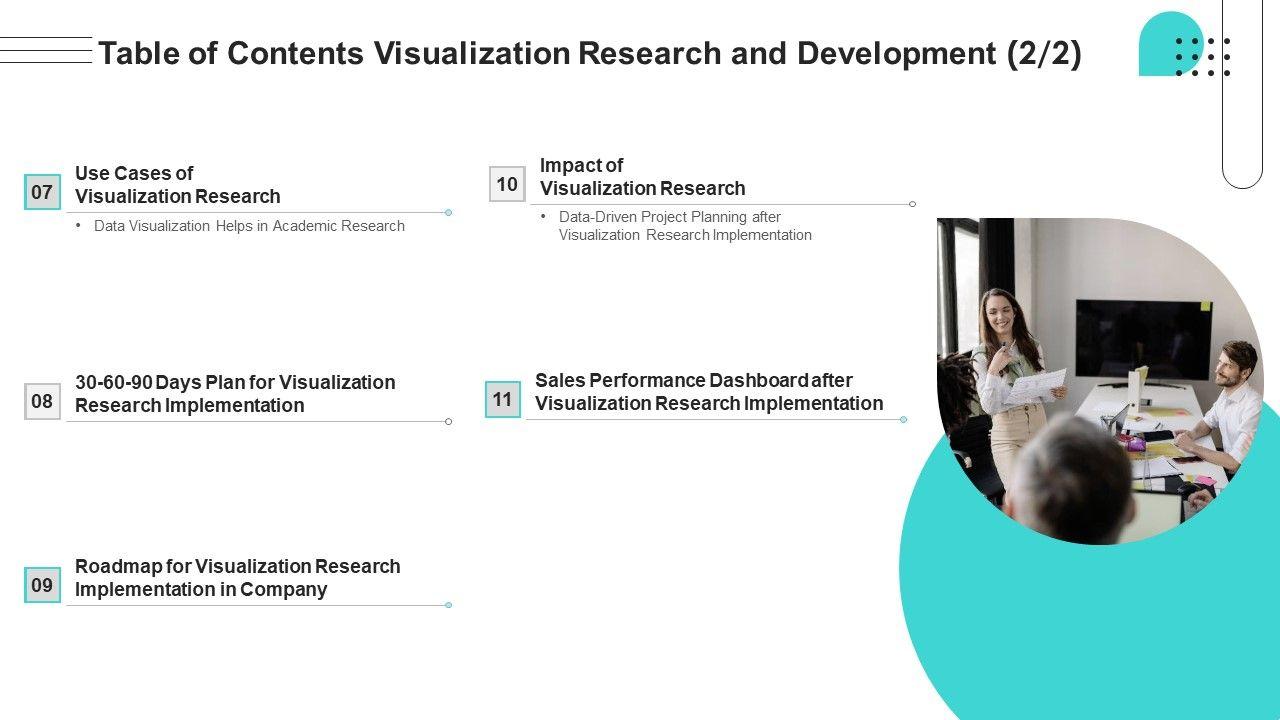 Table of Contents Visualization Research and Development (2/2)

07
Use Cases of Visualization Research

• Data Visualization Helps in Academic Research

08
30-60-90 Days Plan for Visualization Research Implementation

09
Roadmap for Visualization Research Implementation in Company

10
Impact of Visualization Research

• Data-Driven Project Planning after Visualization Research Implementation

11
Sales Performance Dashboard after Visualization Research Implementation